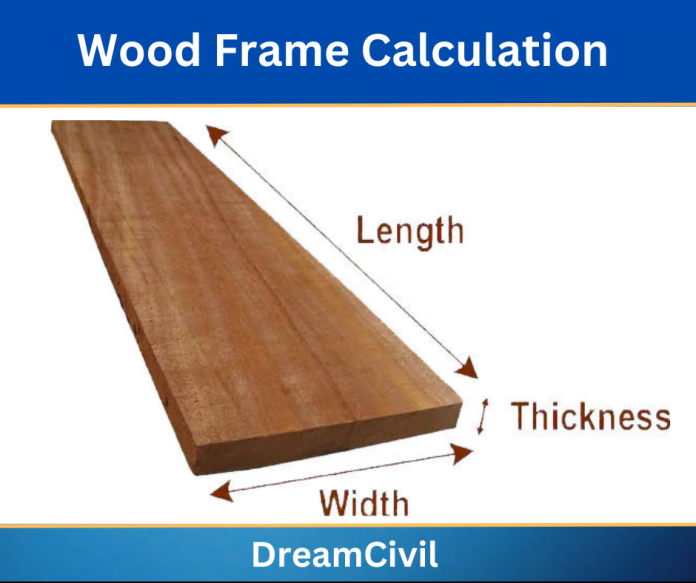 Wood Frame Calculation

Length

Thickness

Width

DreamCivil